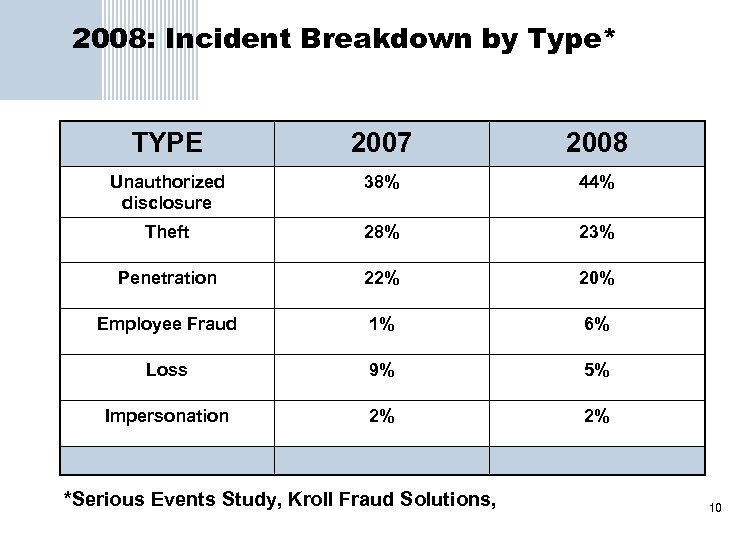 2008: Incident Breakdown by Type*

| TYPE | 2007 | 2008 |
|---|---|---|
| Unauthorized disclosure | 38% | 44% |
| Theft | 28% | 23% |
| Penetration | 22% | 20% |
| Employee Fraud | 1% | 6% |
| Loss | 9% | 5% |
| Impersonation | 2% | 2% |
| | | |

*Serious Events Study, Kroll Fraud Solutions,

10